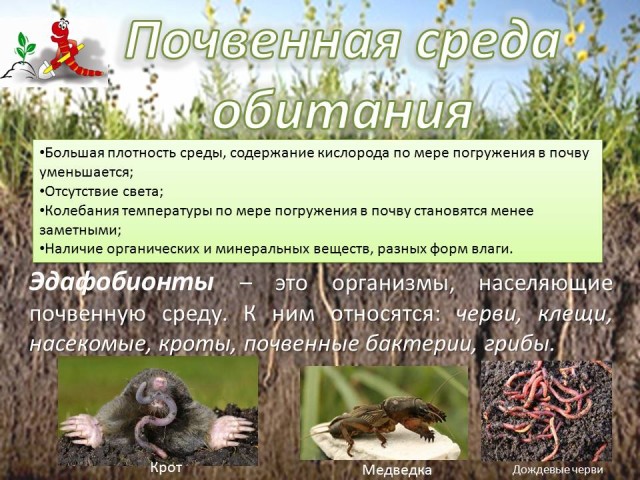 Почвенная среда обитания

•Большая плотность среды, содержание кислорода по мере погружения в почву уменьшается;
•Отсутствие света;
•Колебания температуры по мере погружения в почву становятся менее заметными;
•Наличие органических и минеральных веществ, разных форм влаги.

Эдафобионты – это организмы, населяющие почвенную среду. К ним относятся: черви, клещи, насекомые, кроты, почвенные бактерии, грибы.

Крот

Медведка

Дождевые черви